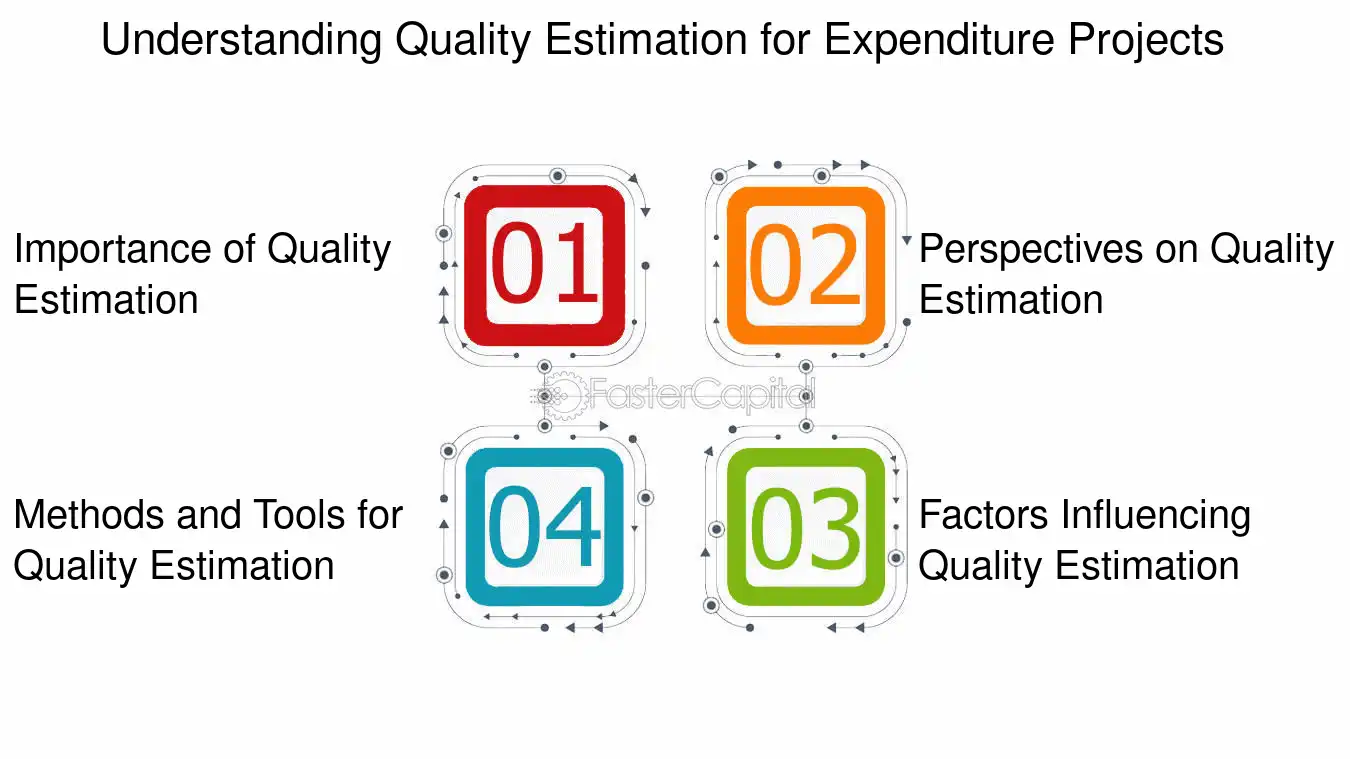 Understanding Quality Estimation for Expenditure Projects

Importance of Quality Estimation

01

02

Perspectives on Quality Estimation

FasterCapital

Methods and Tools for Quality Estimation

04

03

Factors Influencing Quality Estimation